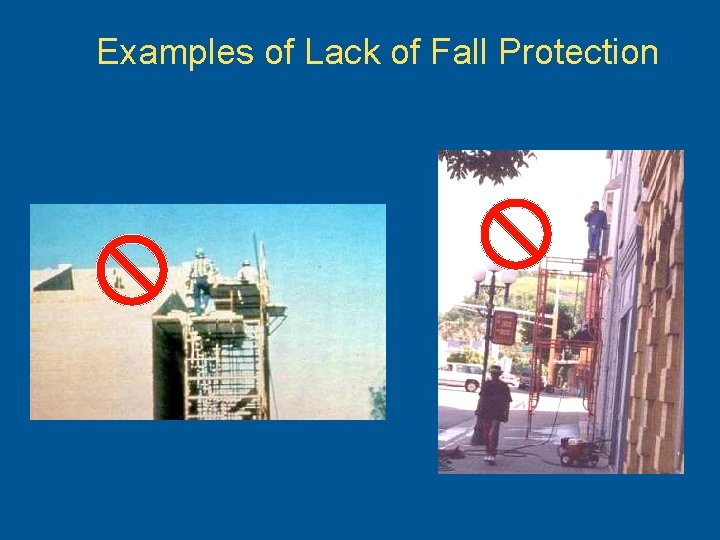 Examples of Lack of Fall Protection